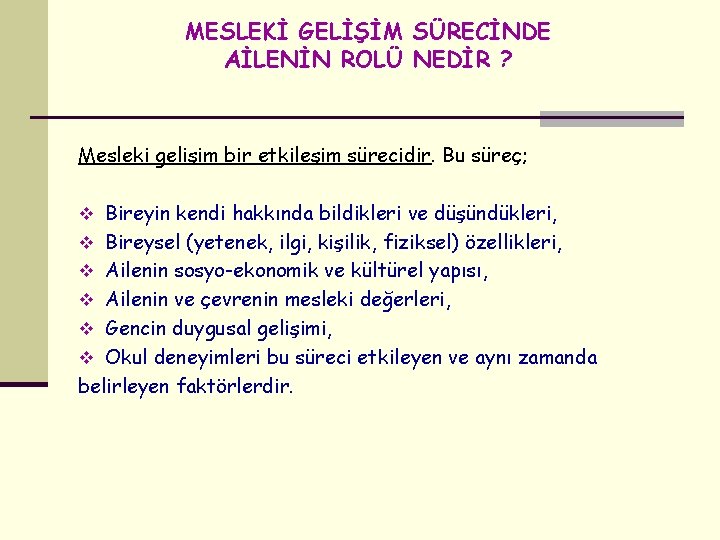 MESLEKİ GELİŞİM SÜRECİNDE AİLENİN ROLÜ NEDİR ?

Mesleki gelişim bir etkileşim sürecidir. Bu süreç;

❖ Bireyin kendi hakkında bildikleri ve düşündükleri,
❖ Bireysel (yetenek, ilgi, kişilik, fiziksel) özellikleri,
❖ Ailenin sosyo-ekonomik ve kültürel yapısı,
❖ Ailenin ve çevrenin mesleki değerleri,
❖ Gencin duygusal gelişimi,
❖ Okul deneyimleri bu süreci etkileyen ve aynı zamanda belirleyen faktörlerdir.